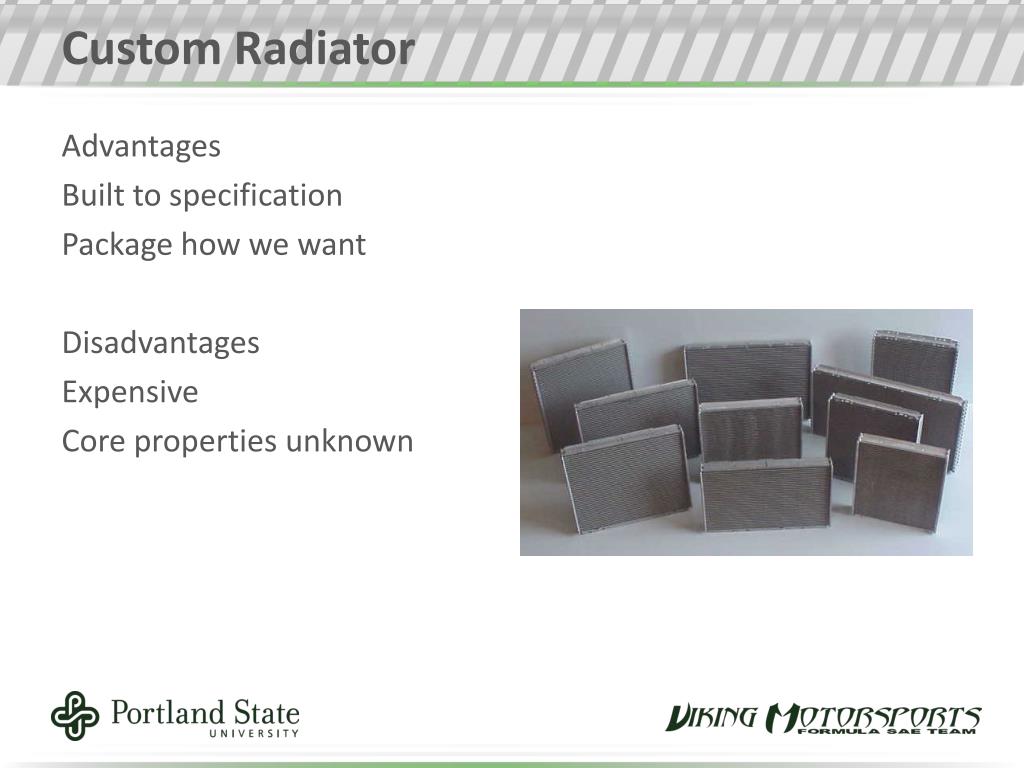 Custom Radiator

Advantages
Built to specification
Package how we want

Disadvantages
Expensive
Core properties unknown

Portland State UNIVERSITY

VIKING MOTORSPORTS FORMULA SAE TEAM